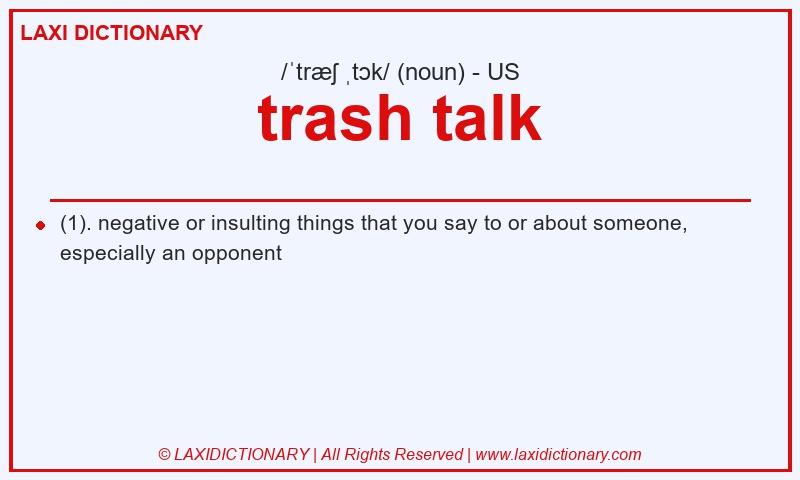 LAXI DICTIONARY

/ˈtræʃ ˌtɔk/ (noun) - US

trash talk

(1). negative or insulting things that you say to or about someone, especially an opponent

© LAXIDICTIONARY | All Rights Reserved | www.laxidictionary.com